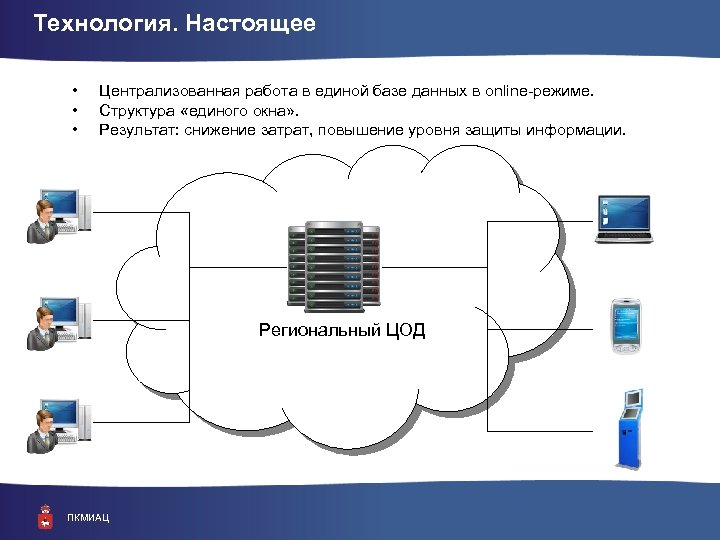 Технология. Настоящее

• Централизованная работа в единой базе данных в online-режиме.
• Структура «единого окна».
• Результат: снижение затрат, повышение уровня защиты информации.

Региональный ЦОД

ПКМИАЦ